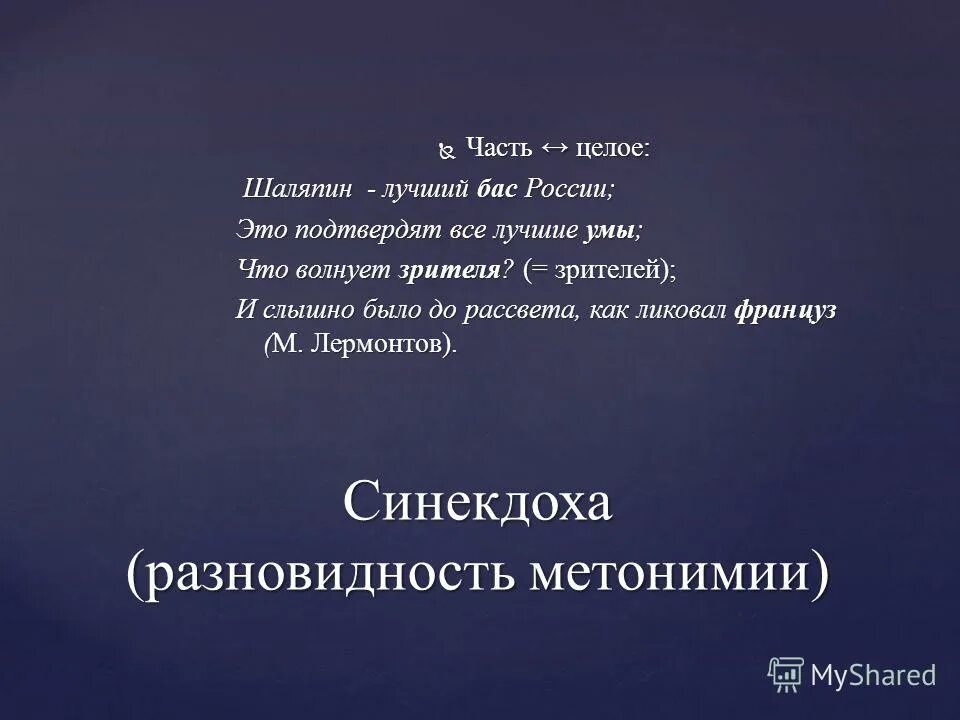 Часть ↔ целое:

Шаляпин - лучший бас России;

Это подтвердят все лучшие умы;

Что волнует зрителя? (= зрителей);

И слышно было до рассвета, как ликовал француз (М. Лермонтов).

Синекдоха (разновидность метонимии)

MyShared